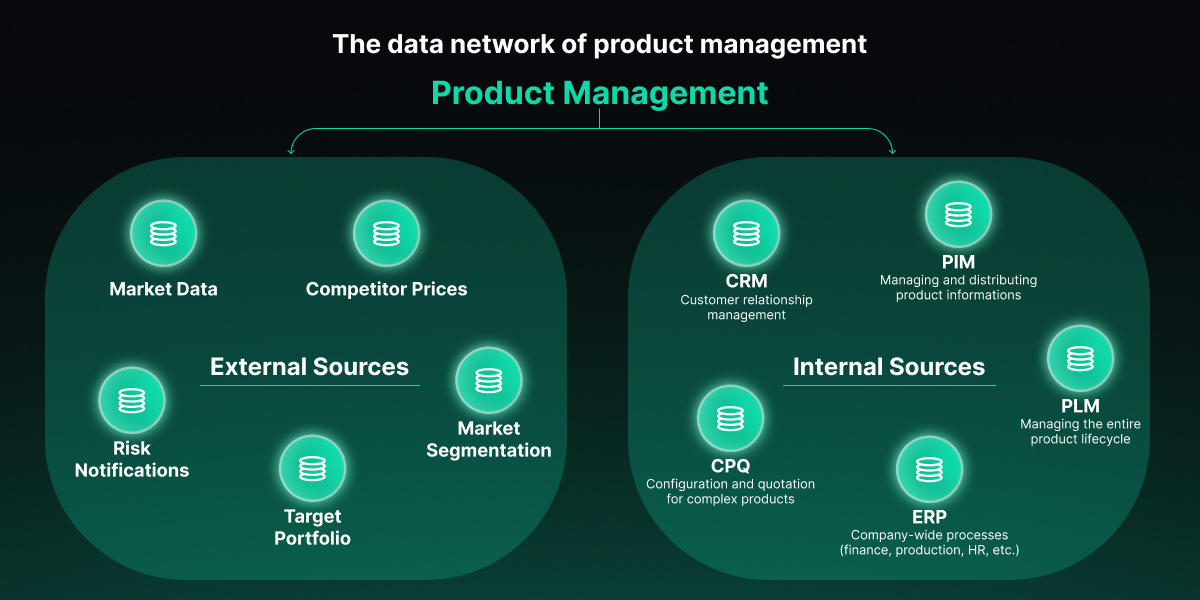 The data network of product management

Product Management

Market Data

Competitor Prices

External Sources

Risk Notifications

Market Segmentation

Target Portfolio

CRM
Customer relationship management

PIM
Managing and distributing product informations

Internal Sources

PLM
Managing the entire product lifecycle

CPQ
Configuration and quotation for complex products

ERP
Company-wide processes (finance, production, HR, etc.)